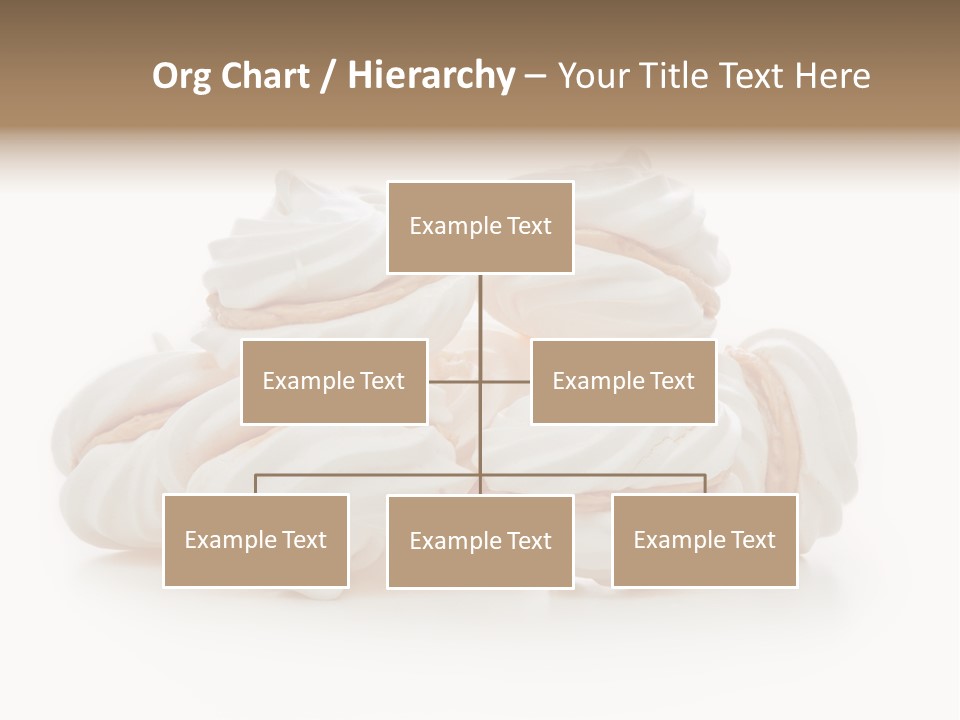 Org Chart / Hierarchy – Your Title Text Here

Example Text

Example Text

Example Text

Example Text

Example Text

Example Text